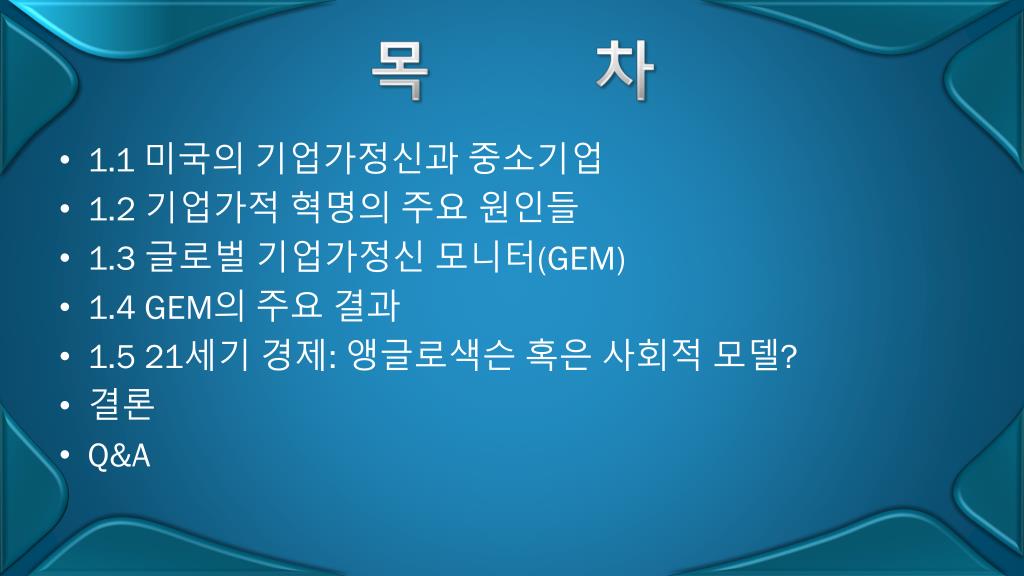 목 차

• 1.1 미국의 기업가정신과 중소기업
• 1.2 기업가적 혁명의 주요 원인들
• 1.3 글로벌 기업가정신 모니터(GEM)
• 1.4 GEM의 주요 결과
• 1.5 21세기 경제: 앵글로색슨 혹은 사회적 모델?
• 결론
• Q&A